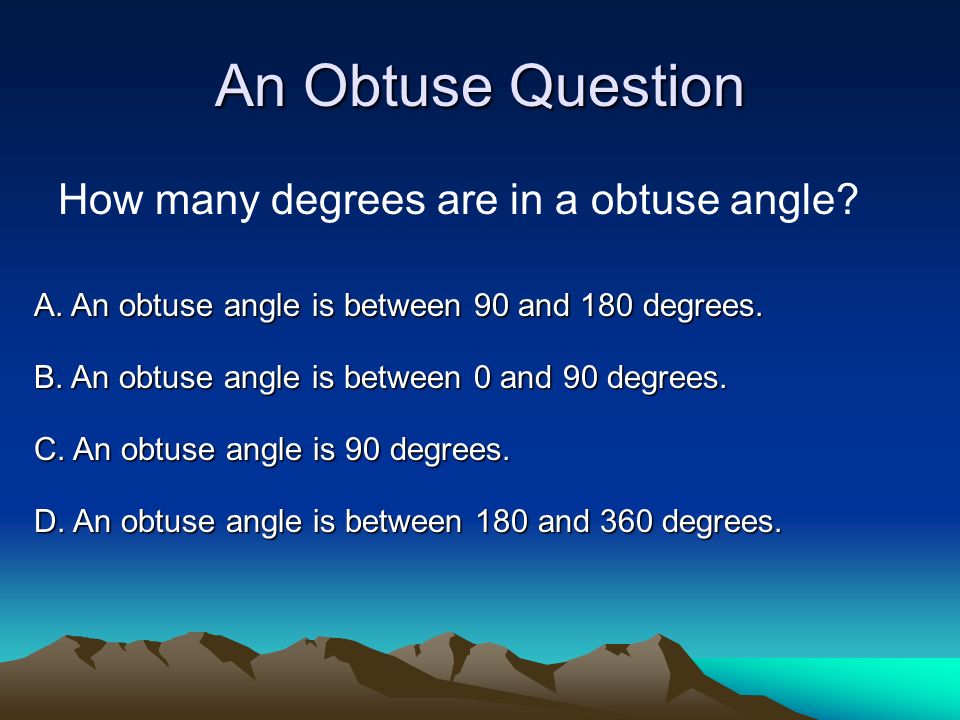 An Obtuse Question

How many degrees are in a obtuse angle?

A. An obtuse angle is between 90 and 180 degrees.

B. An obtuse angle is between 0 and 90 degrees.

C. An obtuse angle is 90 degrees.

D. An obtuse angle is between 180 and 360 degrees.